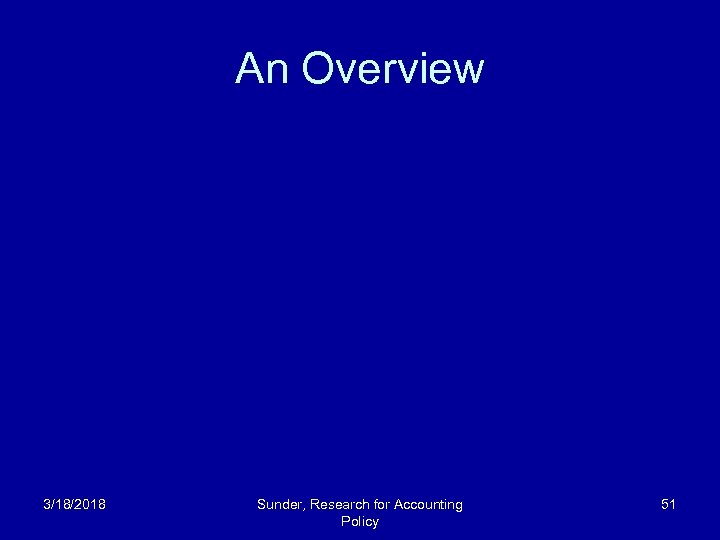 An Overview

3/18/2018

Sunder, Research for Accounting Policy

51